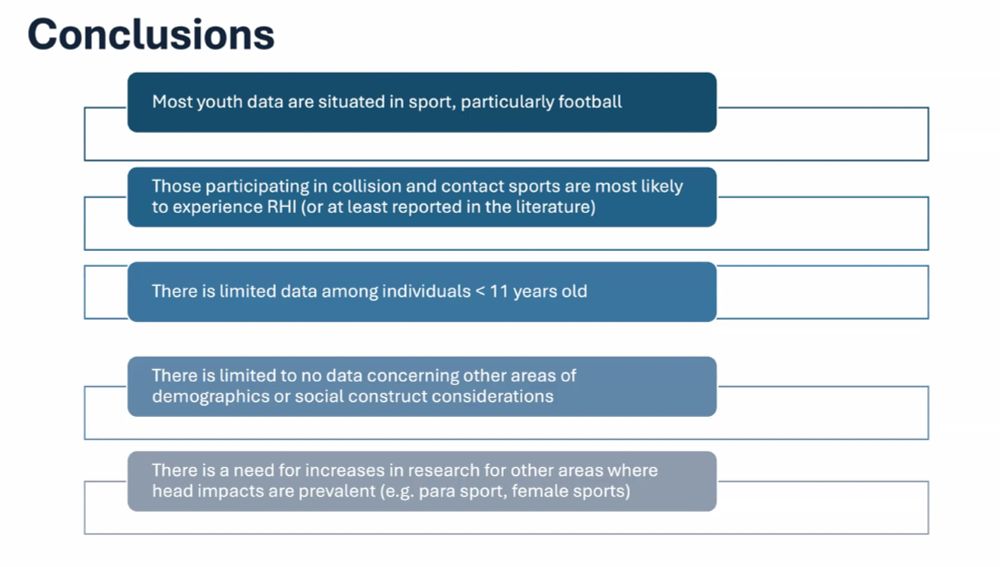 Conclusions

Most youth data are situated in sport, particularly football

Those participating in collision and contact sports are most likely to experience RHI (or at least reported in the literature)

There is limited data among individuals < 11 years old

There is limited to no data concerning other areas of demographics or social construct considerations

There is a need for increases in research for other areas where head impacts are prevalent (e.g. para sport, female sports)